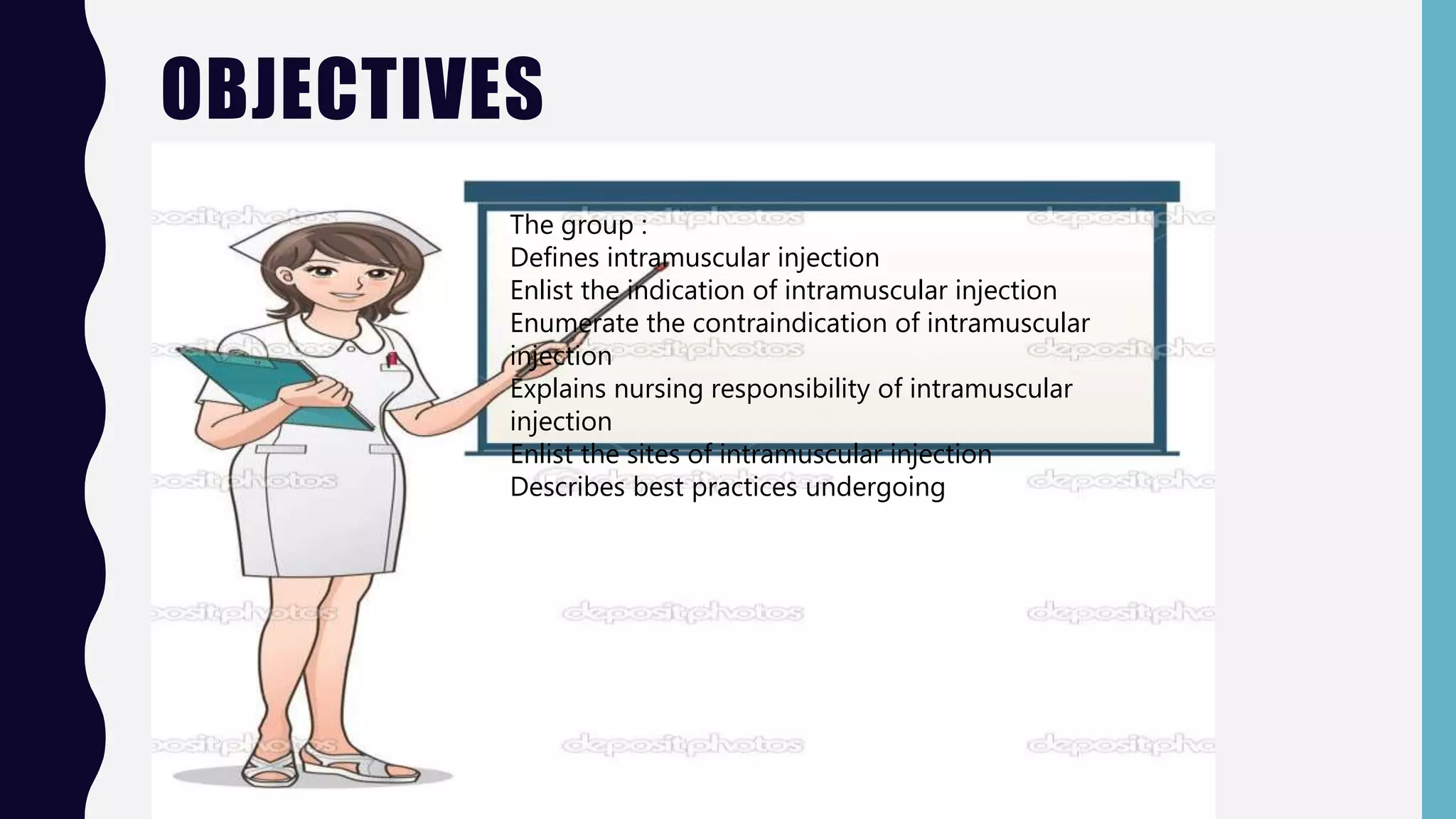 OBJECTIVES

The group :
Defines intramuscular injection
Enlist the indication of intramuscular injection
Enumerate the contraindication of intramuscular injection
Explains nursing responsibility of intramuscular injection
Enlist the sites of intramuscular injection
Describes best practices undergoing

depositphotos